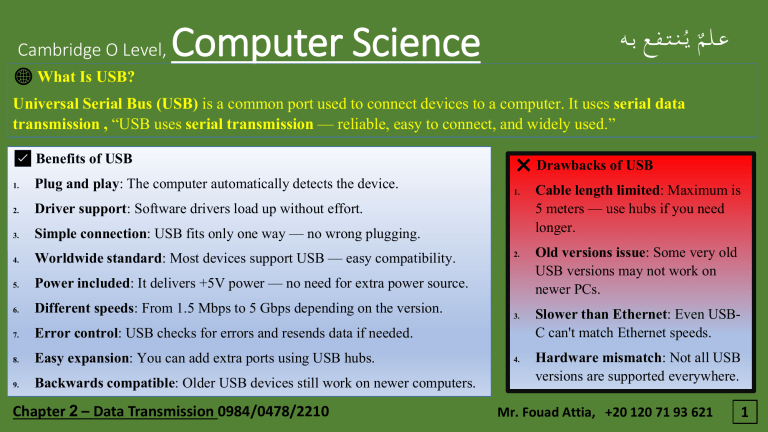 Cambridge O Level, Computer Science

علمٌ يُنتفع به

What Is USB?

Universal Serial Bus (USB) is a common port used to connect devices to a computer. It uses serial data transmission , "USB uses serial transmission — reliable, easy to connect, and widely used."

Benefits of USB

1. Plug and play: The computer automatically detects the device.
2. Driver support: Software drivers load up without effort.
3. Simple connection: USB fits only one way — no wrong plugging.
4. Worldwide standard: Most devices support USB — easy compatibility.
5. Power included: It delivers +5V power — no need for extra power source.
6. Different speeds: From 1.5 Mbps to 5 Gbps depending on the version.
7. Error control: USB checks for errors and resends data if needed.
8. Easy expansion: You can add extra ports using USB hubs.
9. Backwards compatible: Older USB devices still work on newer computers.

Drawbacks of USB

1. Cable length limited: Maximum is 5 meters — use hubs if you need longer.
2. Old versions issue: Some very old USB versions may not work on newer PCs.
3. Slower than Ethernet: Even USB-C can't match Ethernet speeds.
4. Hardware mismatch: Not all USB versions are supported everywhere.

Chapter 2 – Data Transmission 0984/0478/2210

Mr. Fouad Attia, +20 120 71 93 621

1